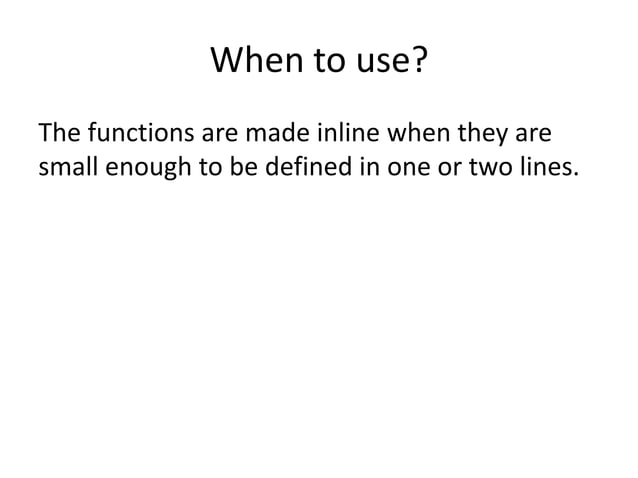 When to use?

The functions are made inline when they are small enough to be defined in one or two lines.